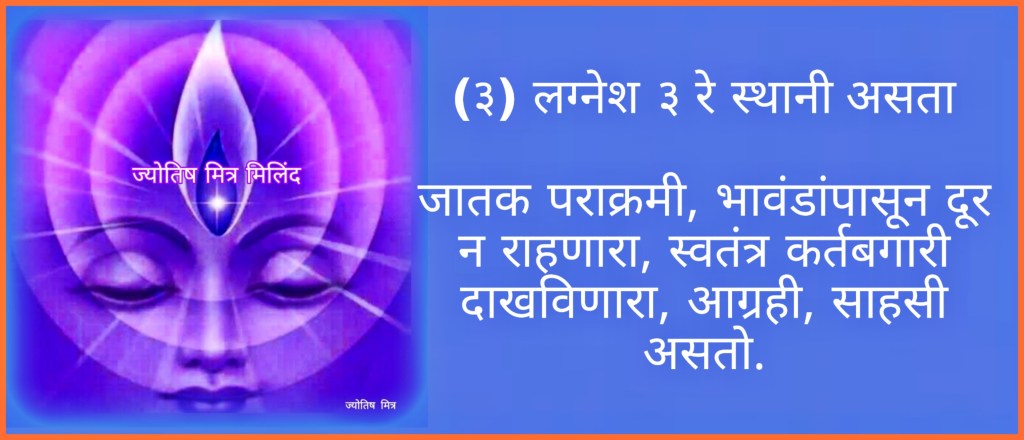 ज्योतिष मित्र मिलिंद

ज्योतिष मित्र

(३) लग्नेश ३ रे स्थानी असता

जातक पराक्रमी, भावंडांपासून दूर न राहणारा, स्वतंत्र कर्तबगारी दाखविणारा, आग्रही, साहसी असतो.